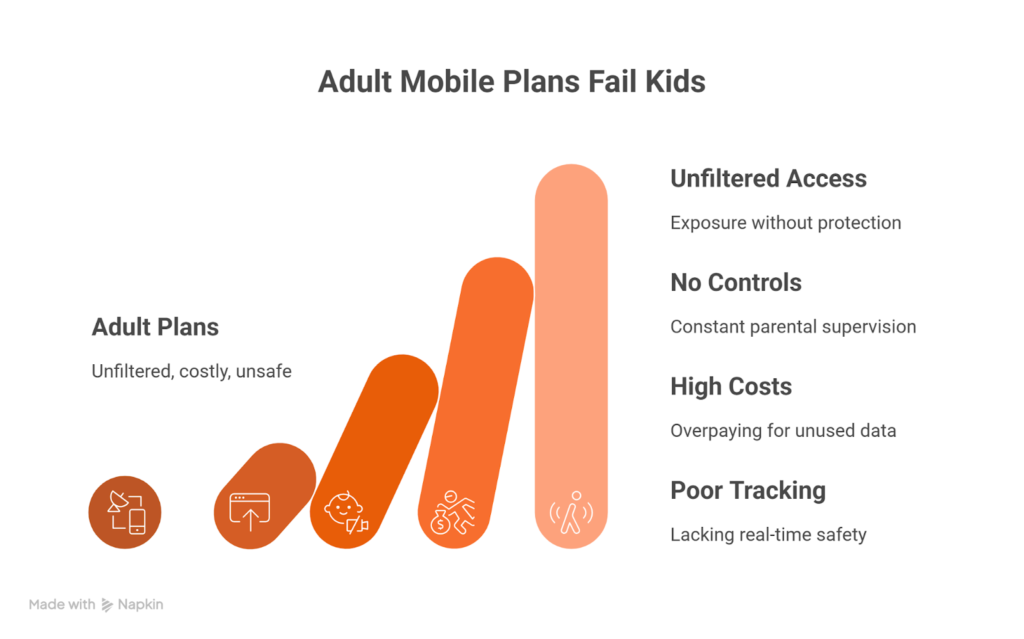 Adult Mobile Plans Fail Kids

Adult Plans

Unfiltered, costly, unsafe

Unfiltered Access

Exposure without protection

No Controls

Constant parental supervision

High Costs

Overpaying for unused data

Poor Tracking

Lacking real-time safety

Made with Napkin